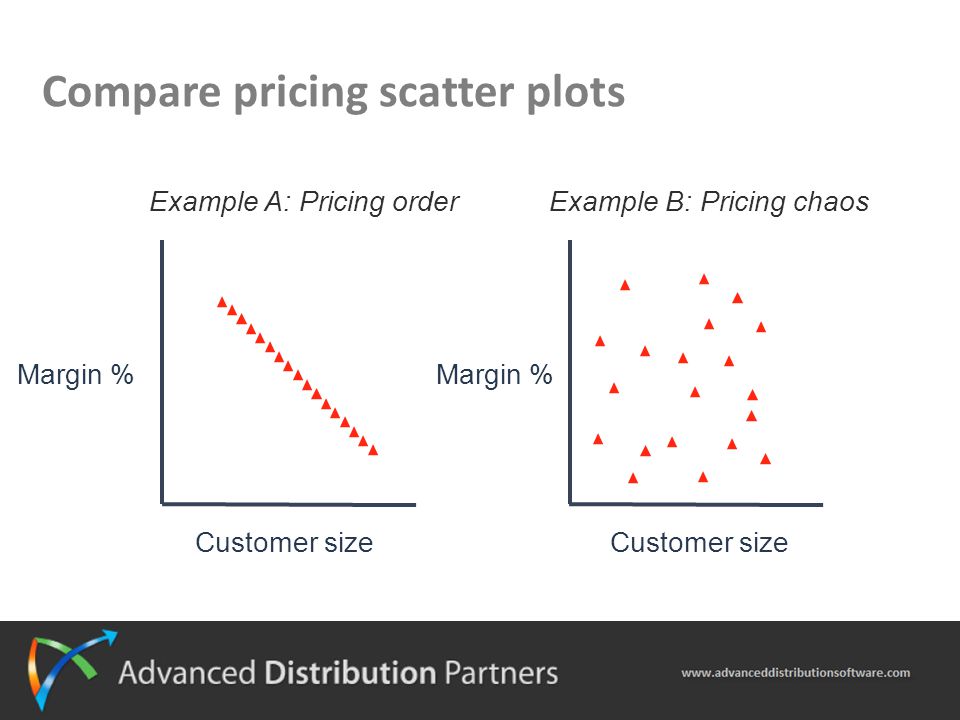 Compare pricing scatter plots

Example A: Pricing order

Margin %

Customer size

Example B: Pricing chaos

Margin %

Customer size

Advanced Distribution Partners

www.advanceddistributionsoftware.com